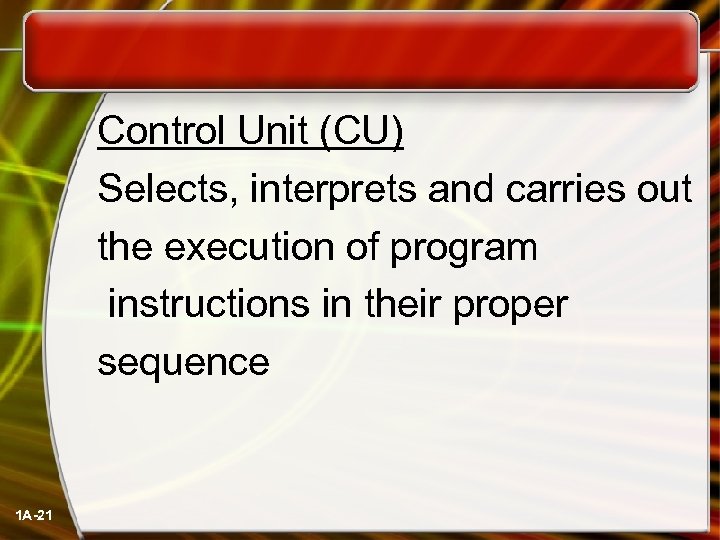 Control Unit (CU)

Selects, interprets and carries out the execution of program instructions in their proper sequence

1A-21